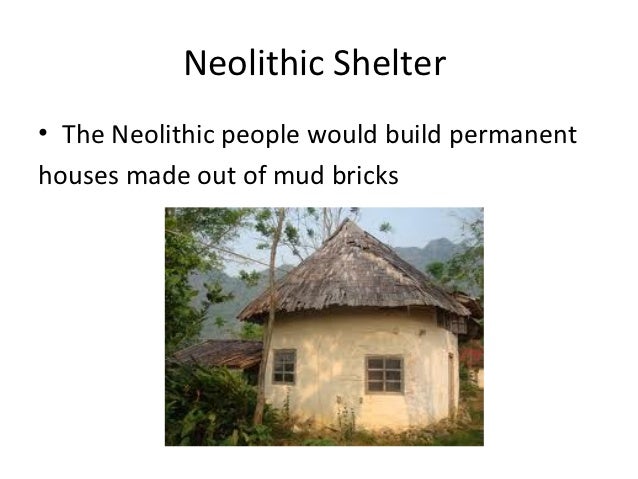 Neolithic Shelter

• The Neolithic people would build permanent houses made out of mud bricks